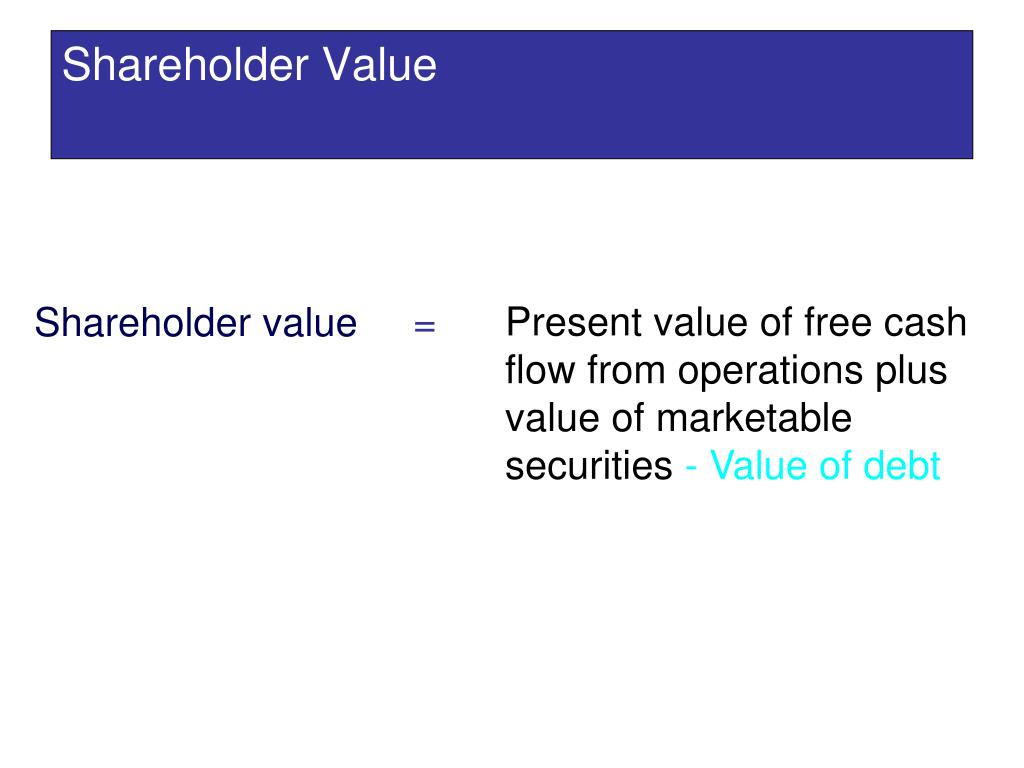 Shareholder Value

Shareholder value = Present value of free cash flow from operations plus value of marketable securities - Value of debt